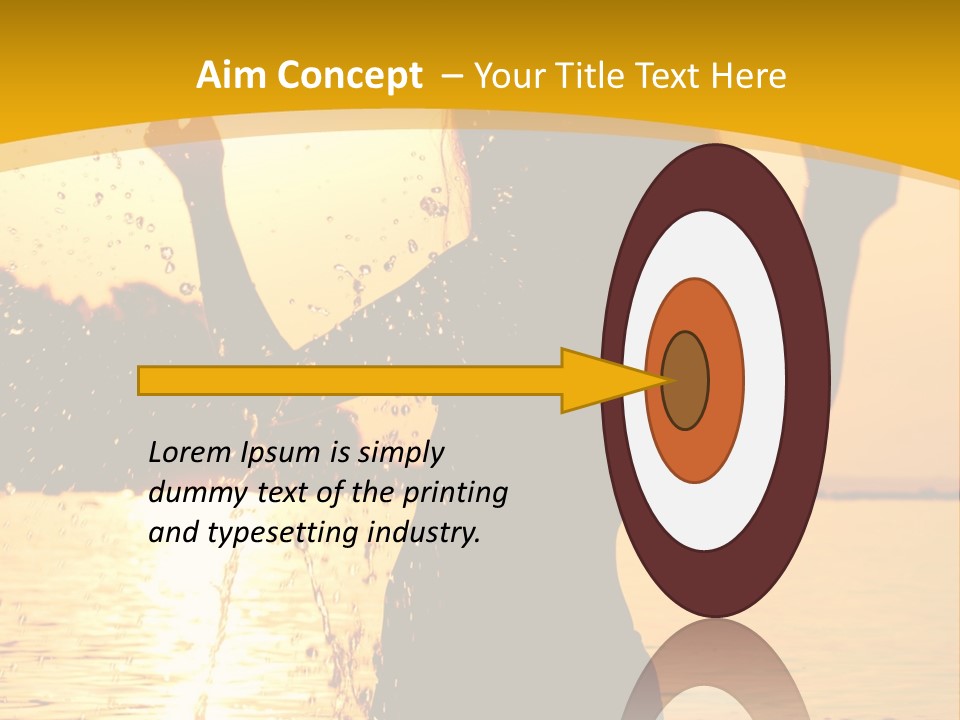 Aim Concept – Your Title Text Here

Lorem Ipsum is simply dummy text of the printing and typesetting industry.